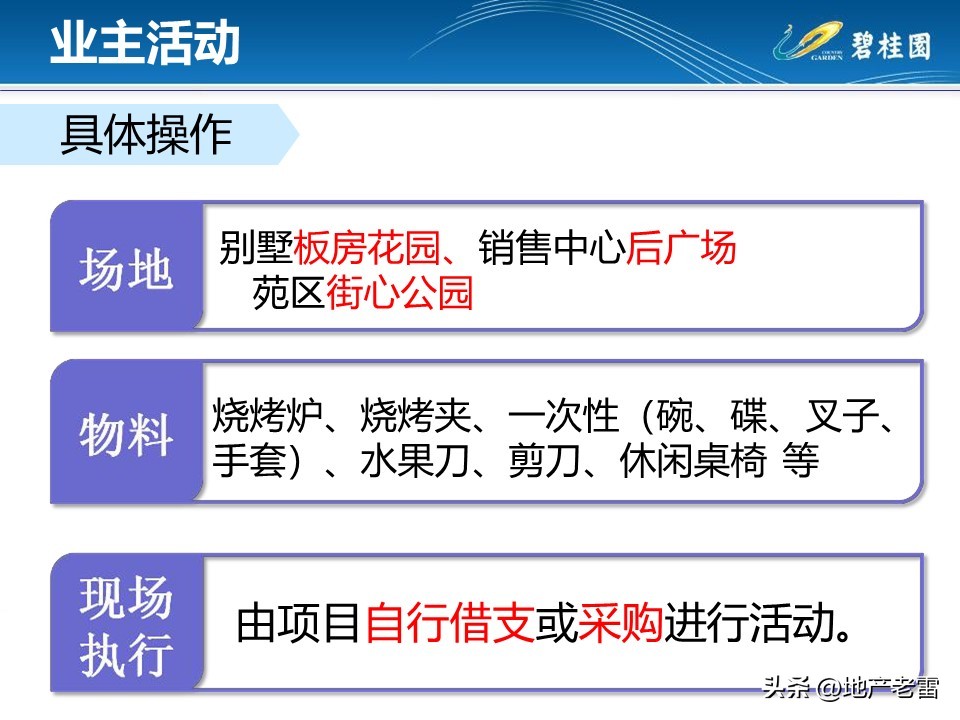 业主活动

COUNTRY GARDEN 碧桂园

具体操作

场地

别墅板房花园、销售中心后广场
苑区街心公园

物料

烧烤炉、烧烤夹、一次性（碗、碟、叉子、手套）、水果刀、剪刀、休闲桌椅 等

现场执行

由项目自行借支或采购进行活动。

头条 @地产老雷